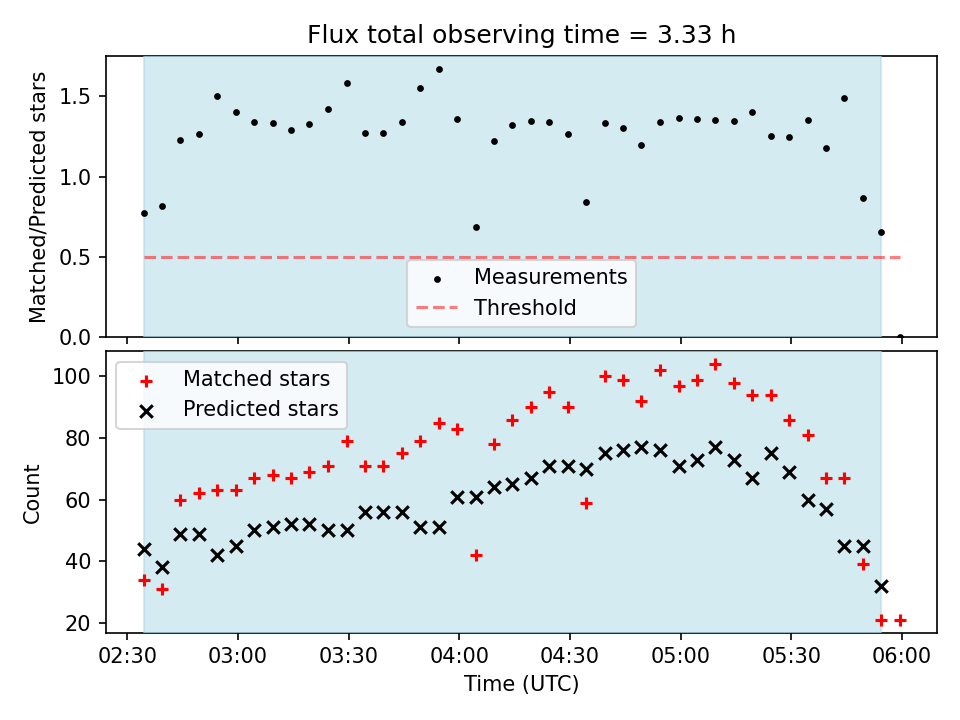 Flux total observing time = 3.33 h

Matched/Predicted stars

1.5
1.0
0.5
0.0

Measurements
Threshold

Matched stars
Predicted stars

Count

100
80
60
40
20

02:30 03:00 03:30 04:00 04:30 05:00 05:30 06:00

Time (UTC)